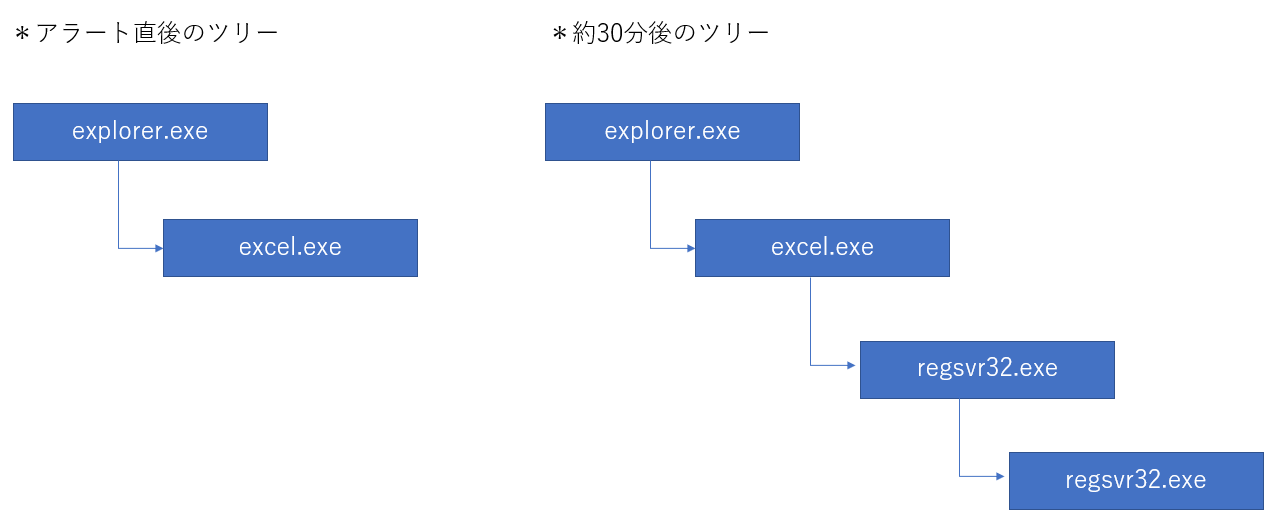 ＊アラート直後のツリー

explorer.exe

excel.exe

＊約30分後のツリー

explorer.exe

excel.exe

regsvr32.exe

regsvr32.exe